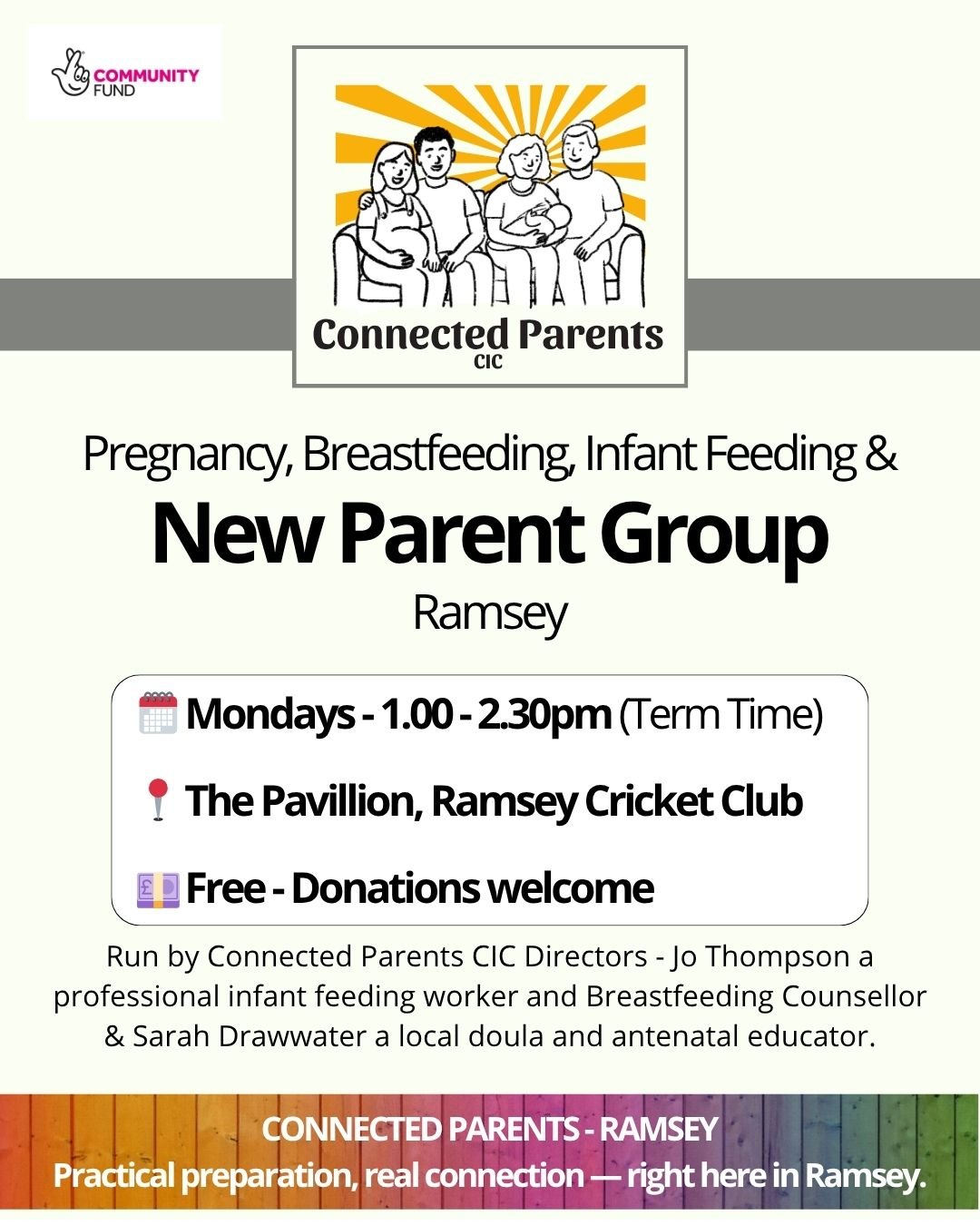 COMMUNITY FUND

Connected Parents
CIC

Pregnancy, Breastfeeding, Infant Feeding &
New Parent Group
Ramsey

Mondays - 1.00 - 2.30pm (Term Time)

The Pavillion, Ramsey Cricket Club

Free - Donations welcome

Run by Connected Parents CIC Directors - Jo Thompson a professional infant feeding worker and Breastfeeding Counsellor & Sarah Drawwater a local doula and antenatal educator.

CONNECTED PARENTS - RAMSEY
Practical preparation, real connection — right here in Ramsey.